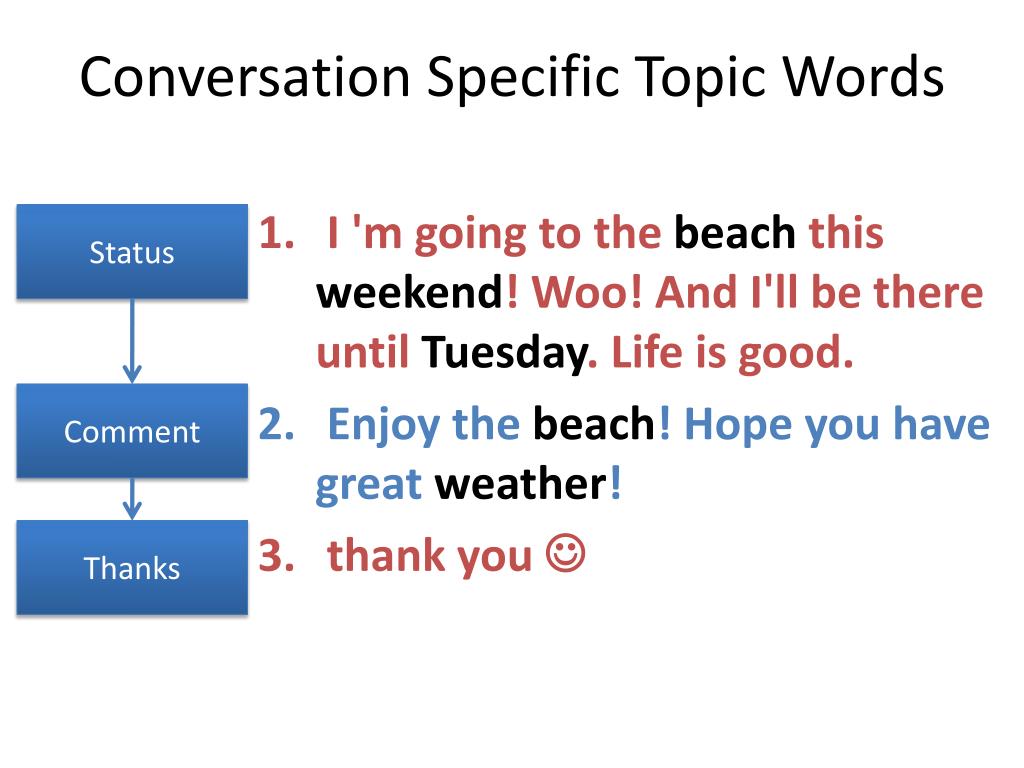 Conversation Specific Topic Words

Status

Comment

Thanks

1. I 'm going to the beach this weekend! Woo! And I'll be there until Tuesday. Life is good.

2. Enjoy the beach! Hope you have great weather!

3. thank you ☺